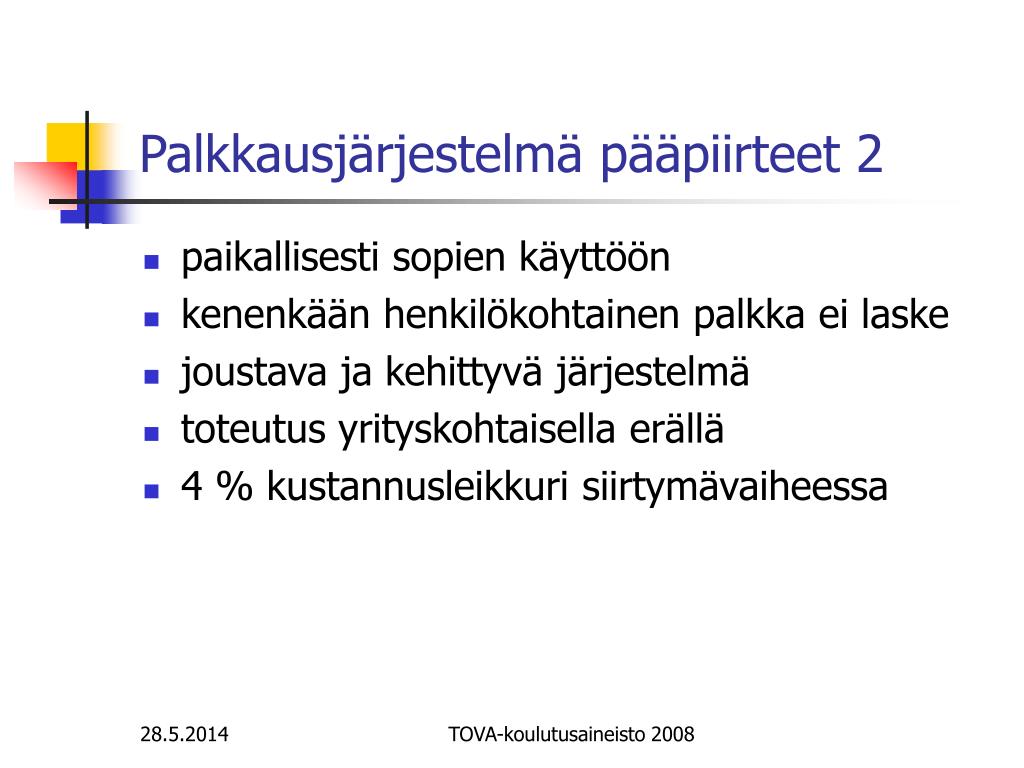 Palkkausjärjestelmä pääpiirteet 2

- paikallisesti sopien käyttöön
- kenenkään henkilökohtainen palkka ei laske
- joustava ja kehittyvä järjestelmä
- toteutus yrityskohtaisella erällä
- 4 % kustannusleikkuri siirtymävaiheessa

28.5.2014

TOVA-koulutusaineisto 2008